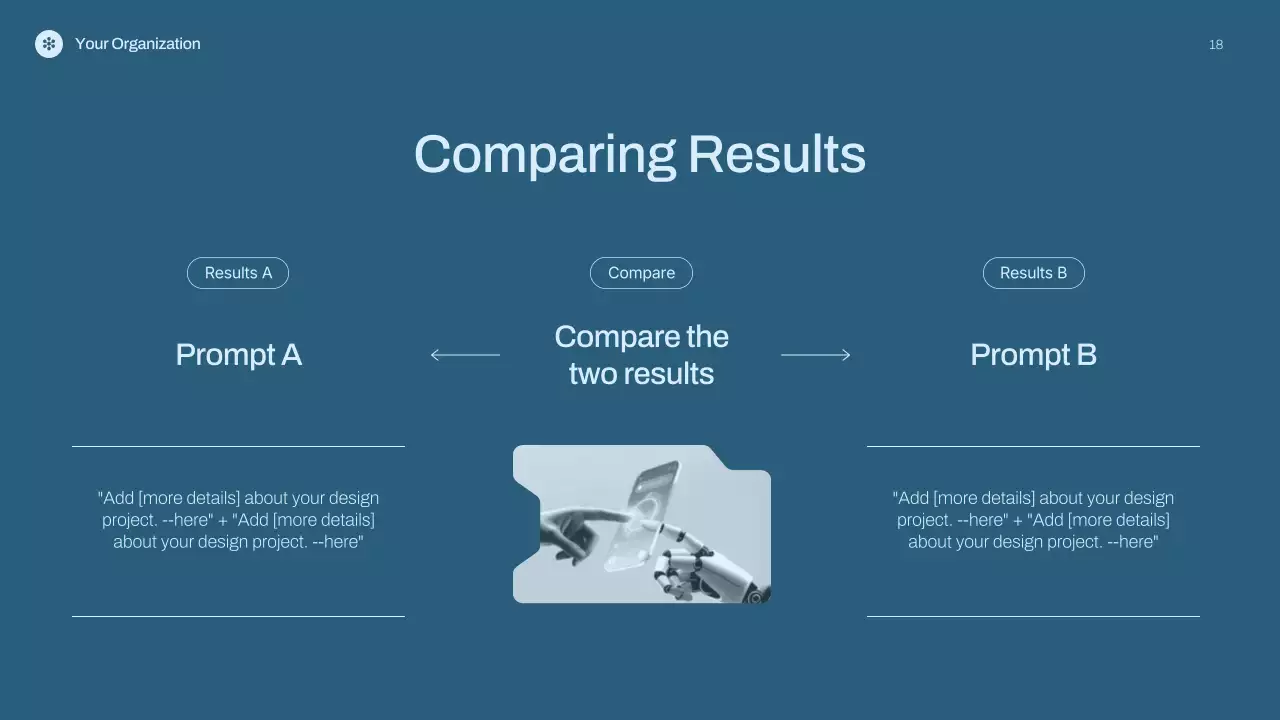 Your Organization

18

Comparing Results

Results A

Prompt A

"Add [more details] about your design project. --here" + "Add [more details] about your design project. --here"

Compare

Compare the two results

Results B

Prompt B

"Add [more details] about your design project. --here" + "Add [more details] about your design project. --here"